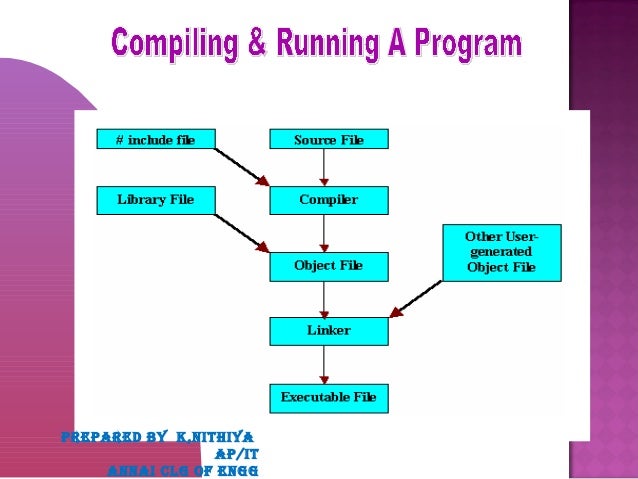 Compiling & Running A Program

# include file

Source File

Library File

Compiler

Other User-generated Object File

Object File

Linker

Executable File

PREPARED BY K.NITHIYA
AP/IT
ANNAI CLG OF ENGG